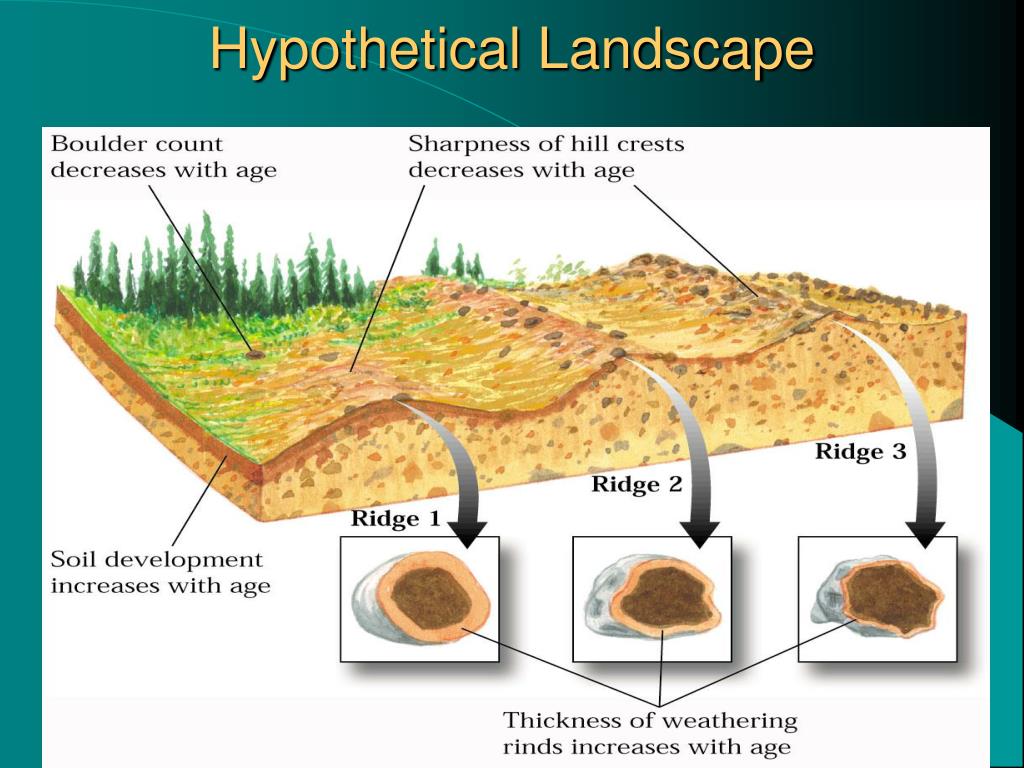 Hypothetical Landscape

Boulder count decreases with age

Sharpness of hill crests decreases with age

Ridge 3

Ridge 2

Ridge 1

Soil development increases with age

Thickness of weathering rinds increases with age